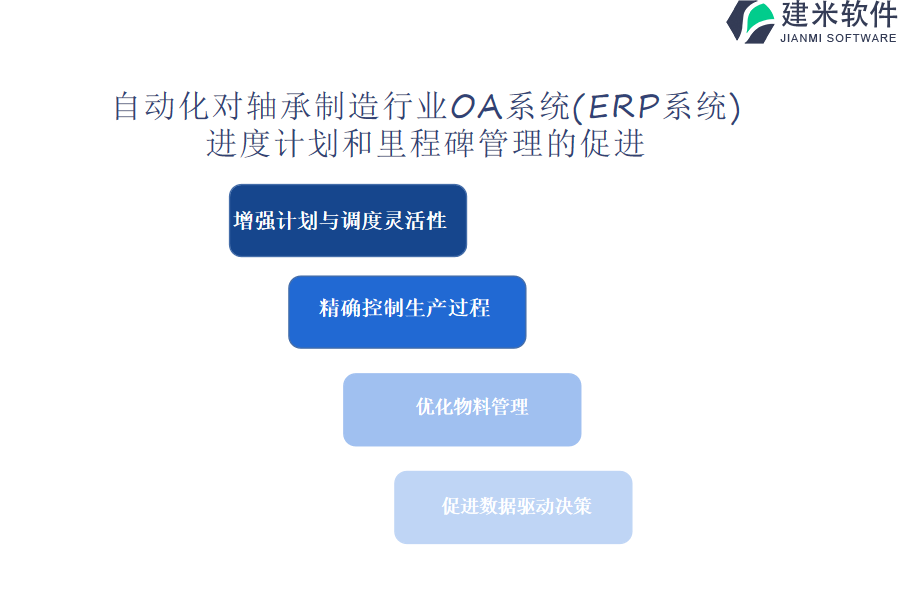 建米软件
JIANMI SOFTWARE

自动化对轴承制造行业OA系统(ERP系统)进度计划和里程碑管理的促进

增强计划与调度灵活性

精确控制生产过程

优化物料管理

促进数据驱动决策